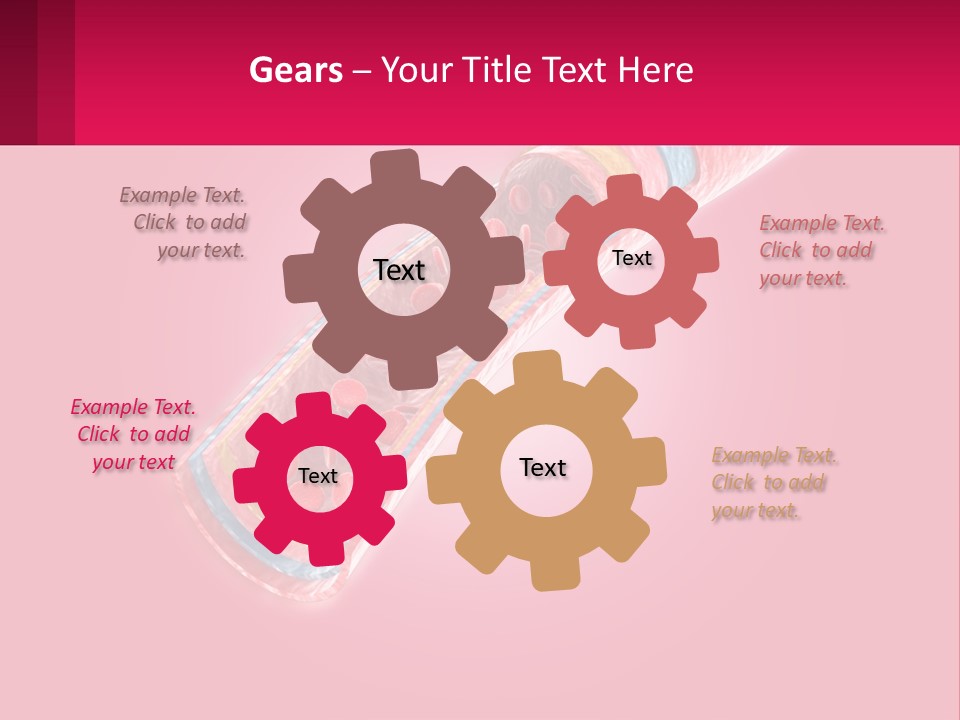 Gears – Your Title Text Here

Example Text. Click to add your text.

Text

Text

Example Text. Click to add your text.

Example Text. Click to add your text

Text

Text

Example Text. Click to add your text.